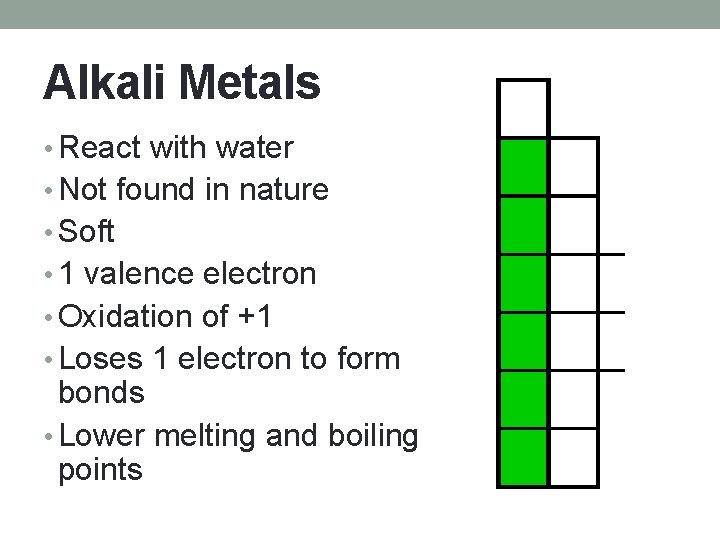 Alkali Metals

• React with water
• Not found in nature
• Soft
• 1 valence electron
• Oxidation of +1
• Loses 1 electron to form bonds
• Lower melting and boiling points